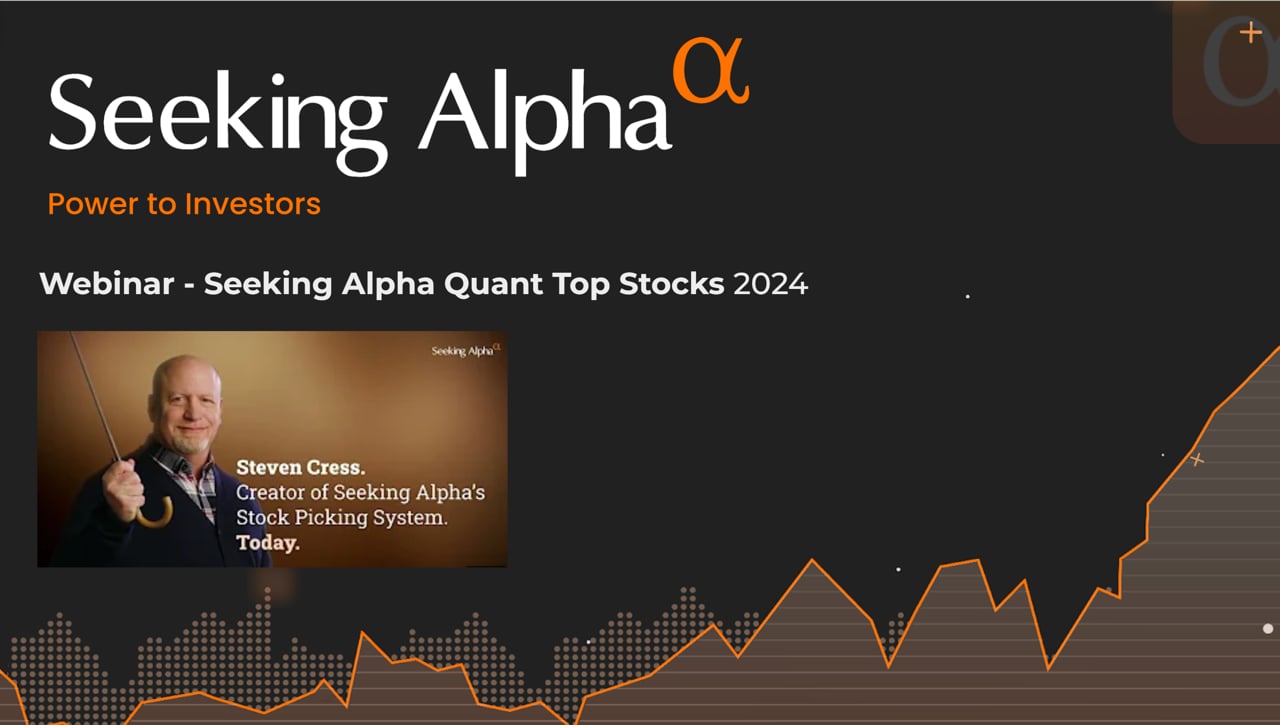 Seeking Alpha$^{\alpha}$

Power to Investors

Webinar - Seeking Alpha Quant Top Stocks 2024

Seeking Alpha$^{\alpha}$

Steven Cress.
Creator of Seeking Alpha's Stock Picking System.
Today.